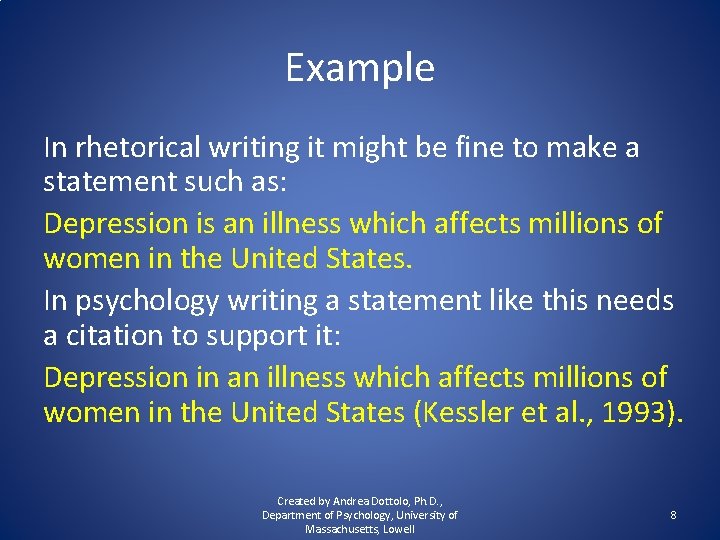 Example

In rhetorical writing it might be fine to make a statement such as:

Depression is an illness which affects millions of women in the United States.

In psychology writing a statement like this needs a citation to support it:

Depression in an illness which affects millions of women in the United States (Kessler et al., 1993).

Created by Andrea Dottolo, Ph.D., Department of Psychology, University of Massachusetts, Lowell

8